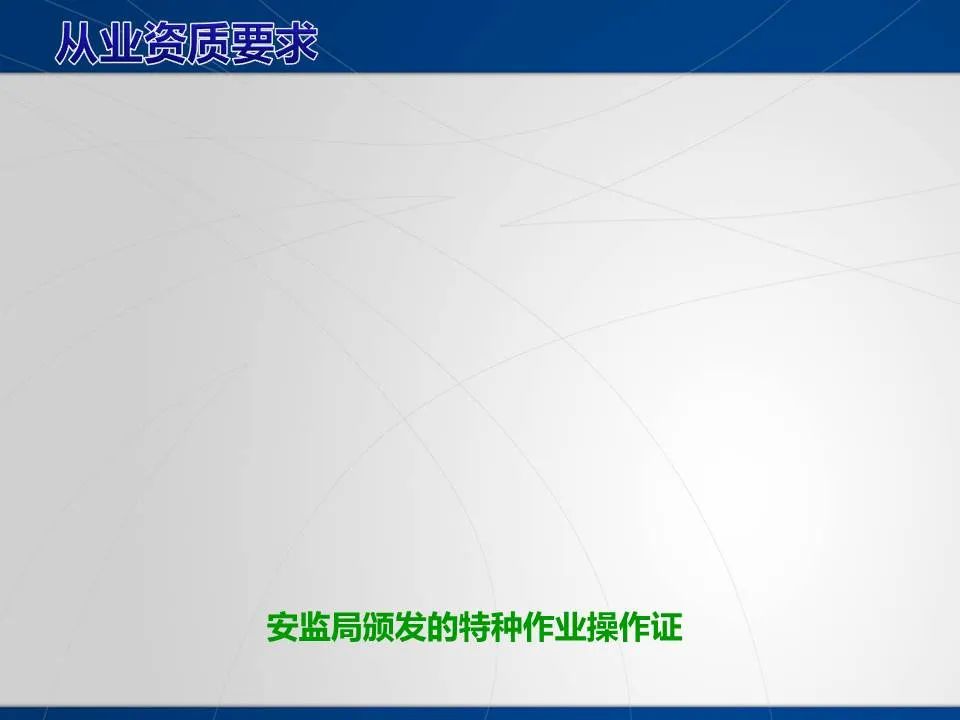 从业资质要求

安监局颁发的特种作业操作证